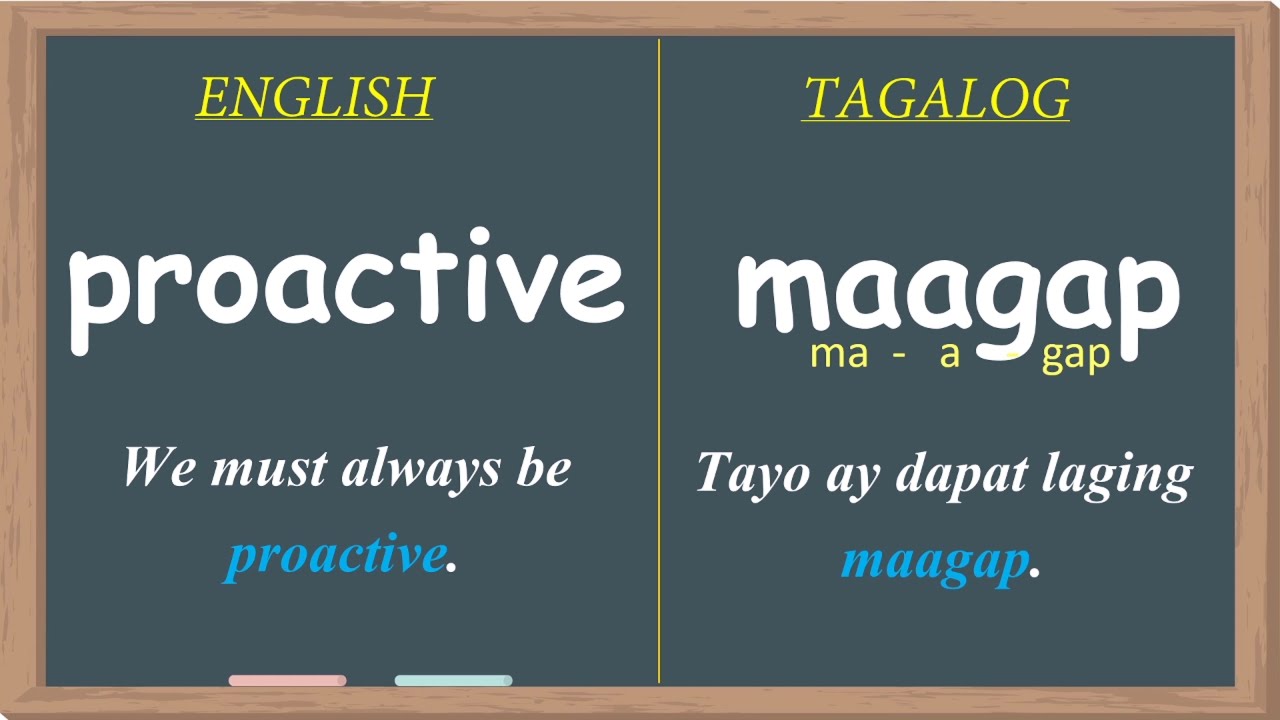 ENGLISH

proactive

We must always be proactive.

TAGALOG

maagap

ma - a - gap

Tayo ay dapat laging maagap.